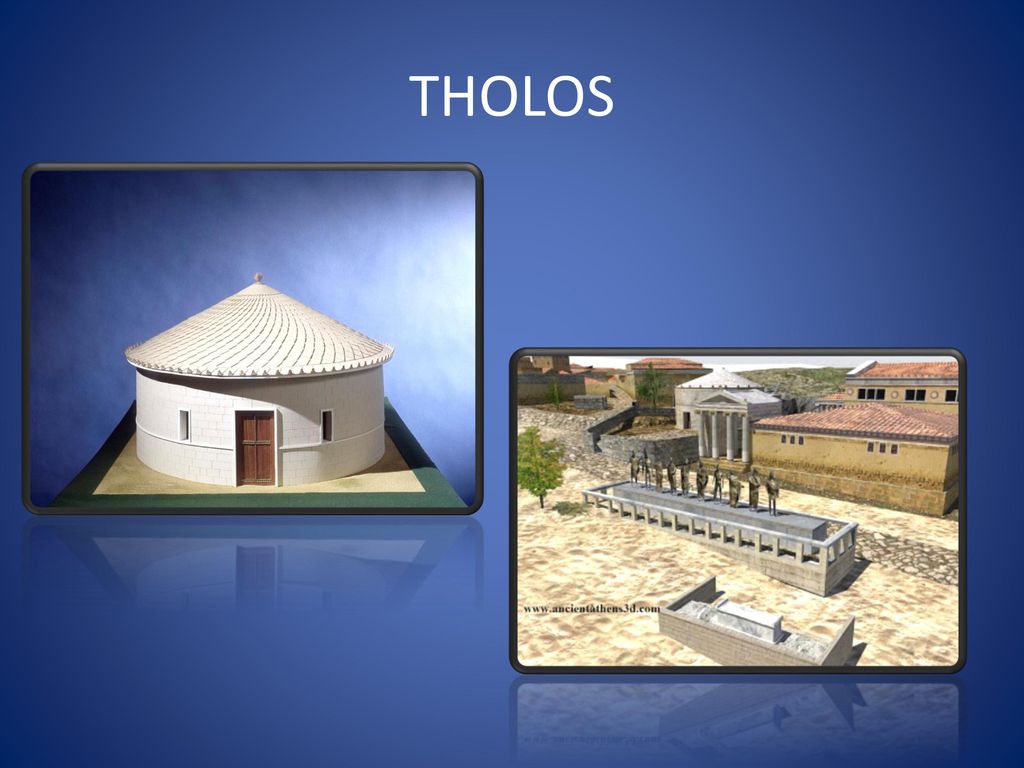 THOLOS

www.ancientathens3d.com